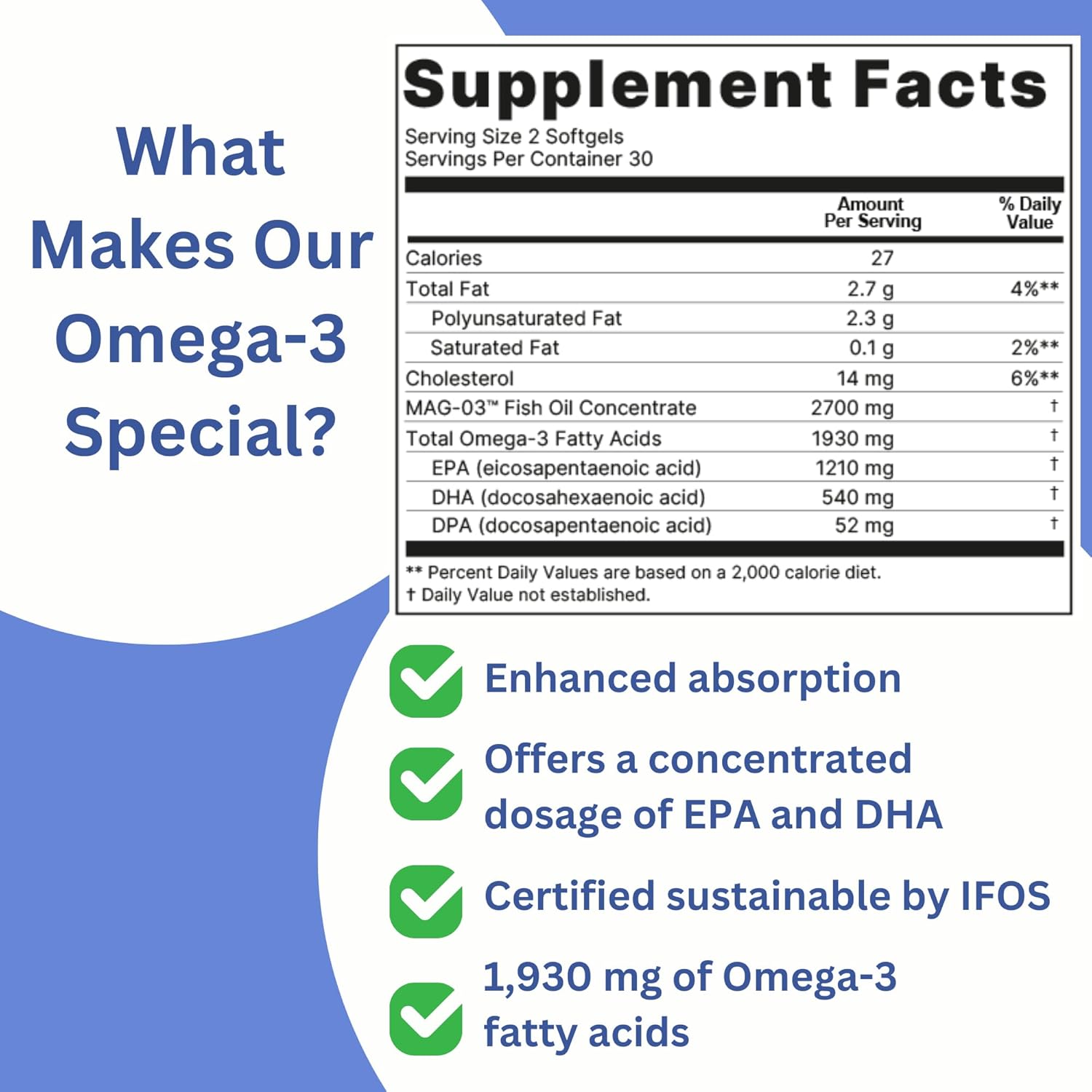 What Makes Our Omega-3 Special?

Supplement Facts
Serving Size 2 Softgels
Servings Per Container 30

| | Amount Per Serving | % Daily Value |
|---|---|---|
| Calories | 27 | |
| Total Fat | 2.7 g | 4%** |
| Polyunsaturated Fat | 2.3 g | |
| Saturated Fat | 0.1 g | 2%** |
| Cholesterol | 14 mg | 6%** |
| MAG-03™ Fish Oil Concentrate | 2700 mg | † |
| Total Omega-3 Fatty Acids | 1930 mg | † |
| EPA (eicosapentaenoic acid) | 1210 mg | † |
| DHA (docosahexaenoic acid) | 540 mg | † |
| DPA (docosapentaenoic acid) | 52 mg | † |

** Percent Daily Values are based on a 2,000 calorie diet.
† Daily Value not established.

Enhanced absorption

Offers a concentrated dosage of EPA and DHA

Certified sustainable by IFOS

1,930 mg of Omega-3 fatty acids